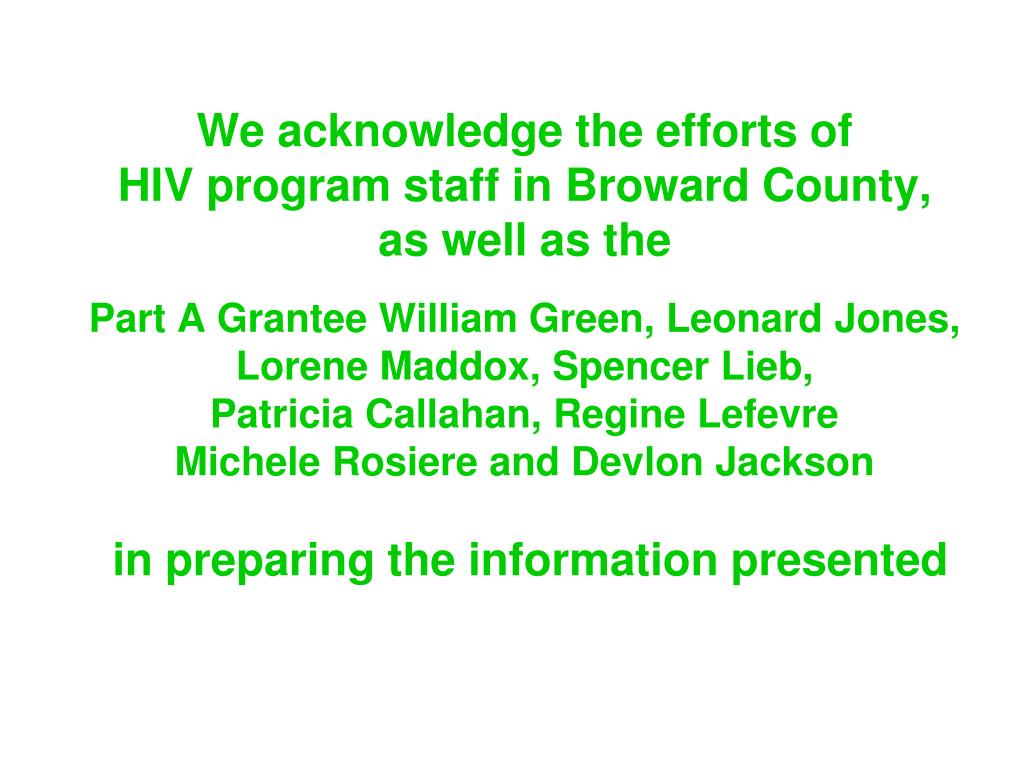 We acknowledge the efforts of
HIV program staff in Broward County,
as well as the

Part A Grantee William Green, Leonard Jones,
Lorene Maddox, Spencer Lieb,
Patricia Callahan, Regine Lefevre
Michele Rosiere and Devlon Jackson

in preparing the information presented